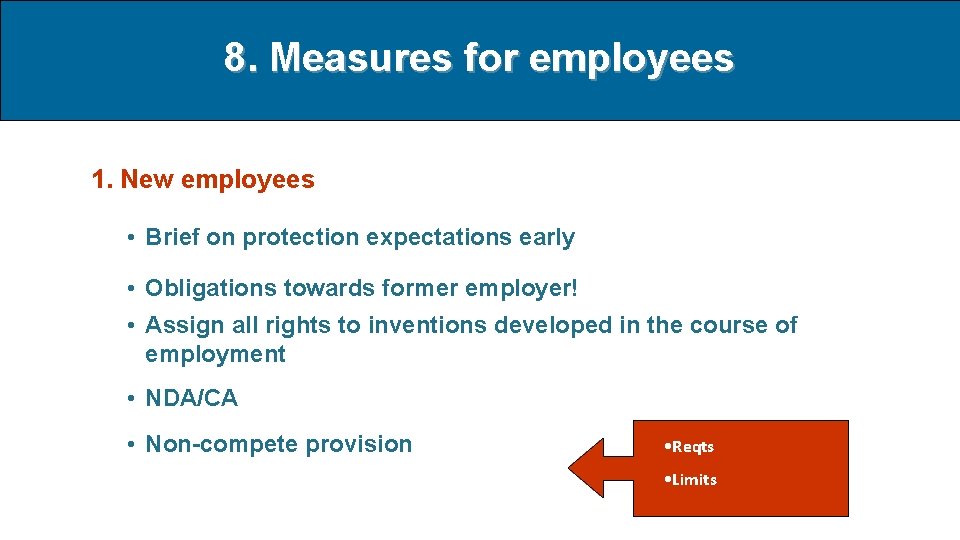 8. Measures for employees

1. New employees

• Brief on protection expectations early

• Obligations towards former employer!

• Assign all rights to inventions developed in the course of employment

• NDA/CA

• Non-compete provision

•Reqts

•Limits